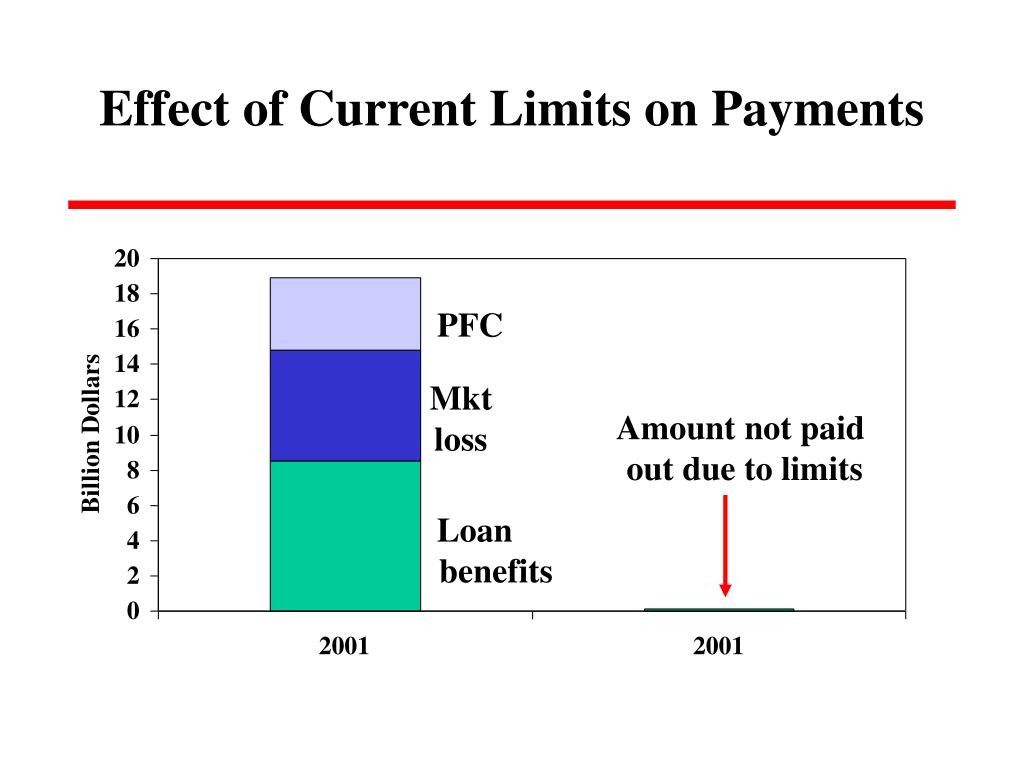 Effect of Current Limits on Payments

Billion Dollars

20
18
16
14
12
10
8
6
4
2
0

PFC

Mkt loss

Loan benefits

Amount not paid out due to limits

2001

2001